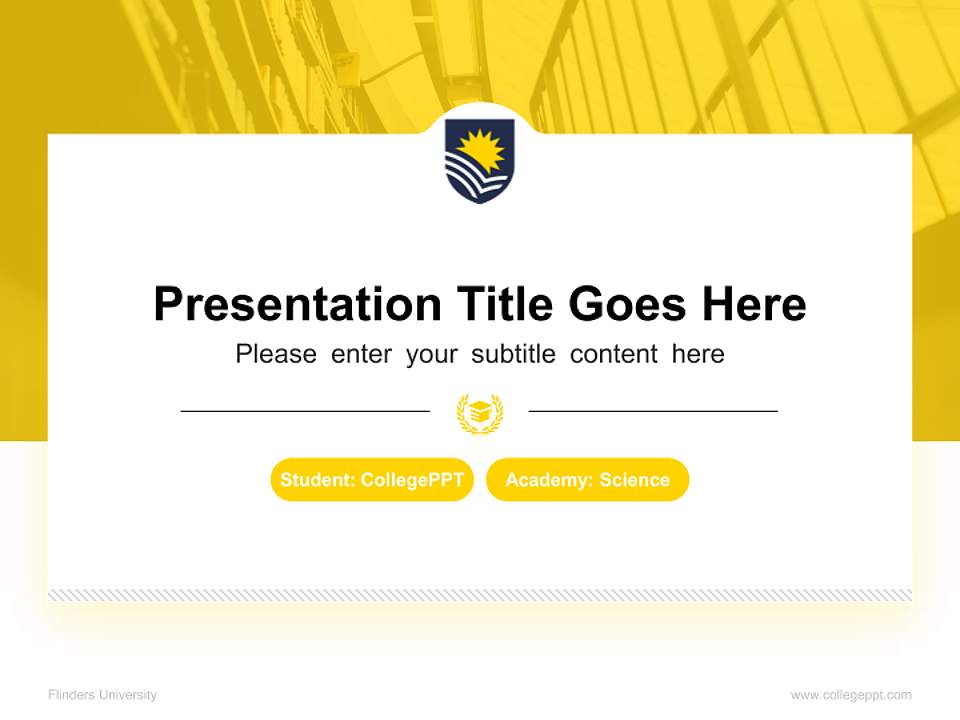 Presentation Title Goes Here

Please enter your subtitle content here

Student: CollegePPT

Academy: Science

Flinders University

www.collegeppt.com